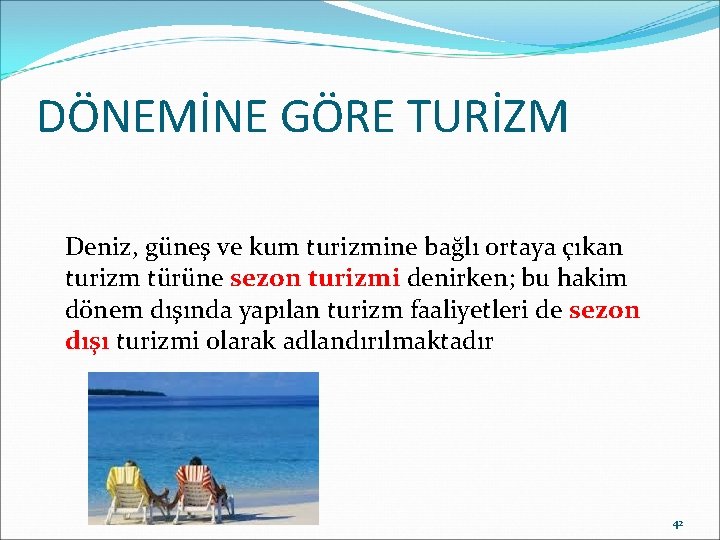 DÖNEMİNE GÖRE TURİZM

Deniz, güneş ve kum turizmine bağlı ortaya çıkan turizm türüne sezon turizmi denirken; bu hakim dönem dışında yapılan turizm faaliyetleri de sezon dışı turizmi olarak adlandırılmaktadır

42